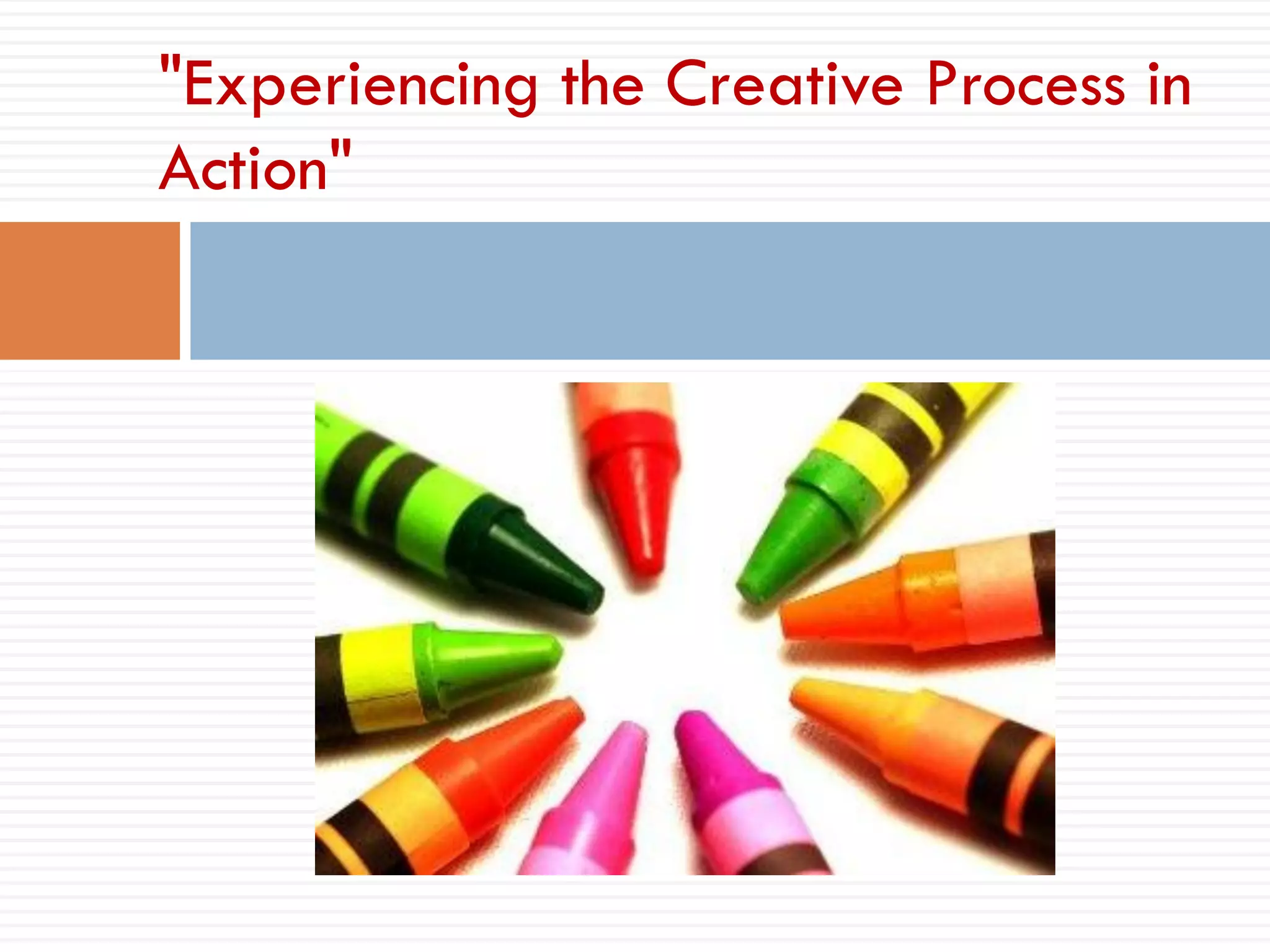 "Experiencing the Creative Process in Action"